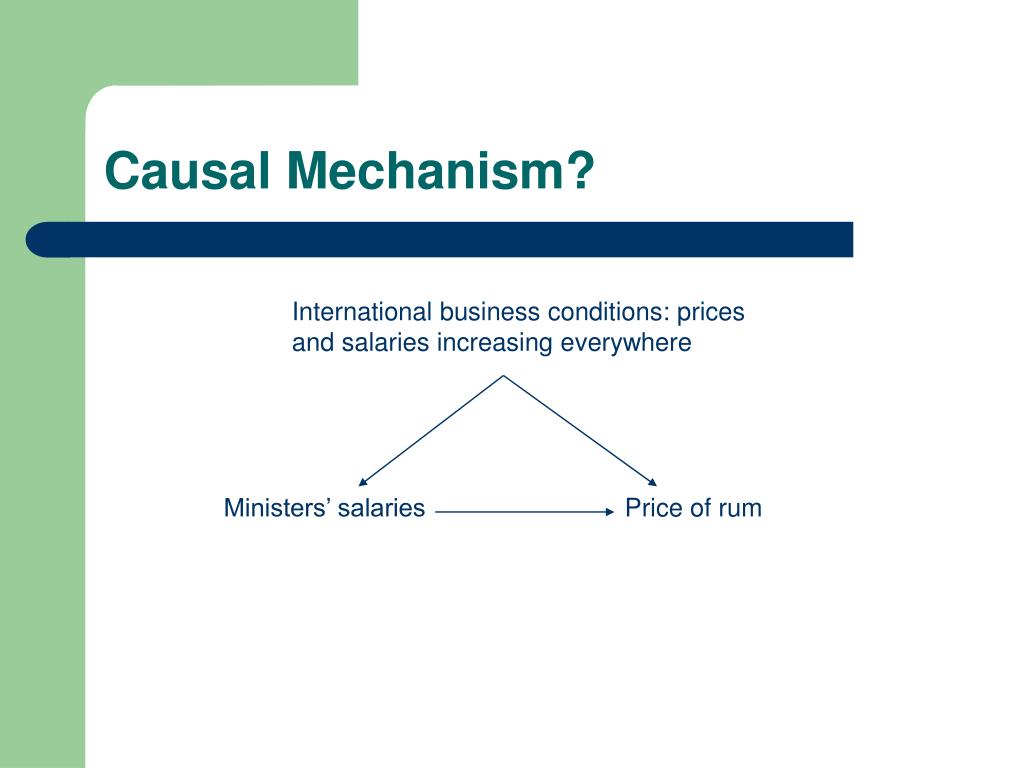 Causal Mechanism?

International business conditions: prices and salaries increasing everywhere

Ministers’ salaries

Price of rum